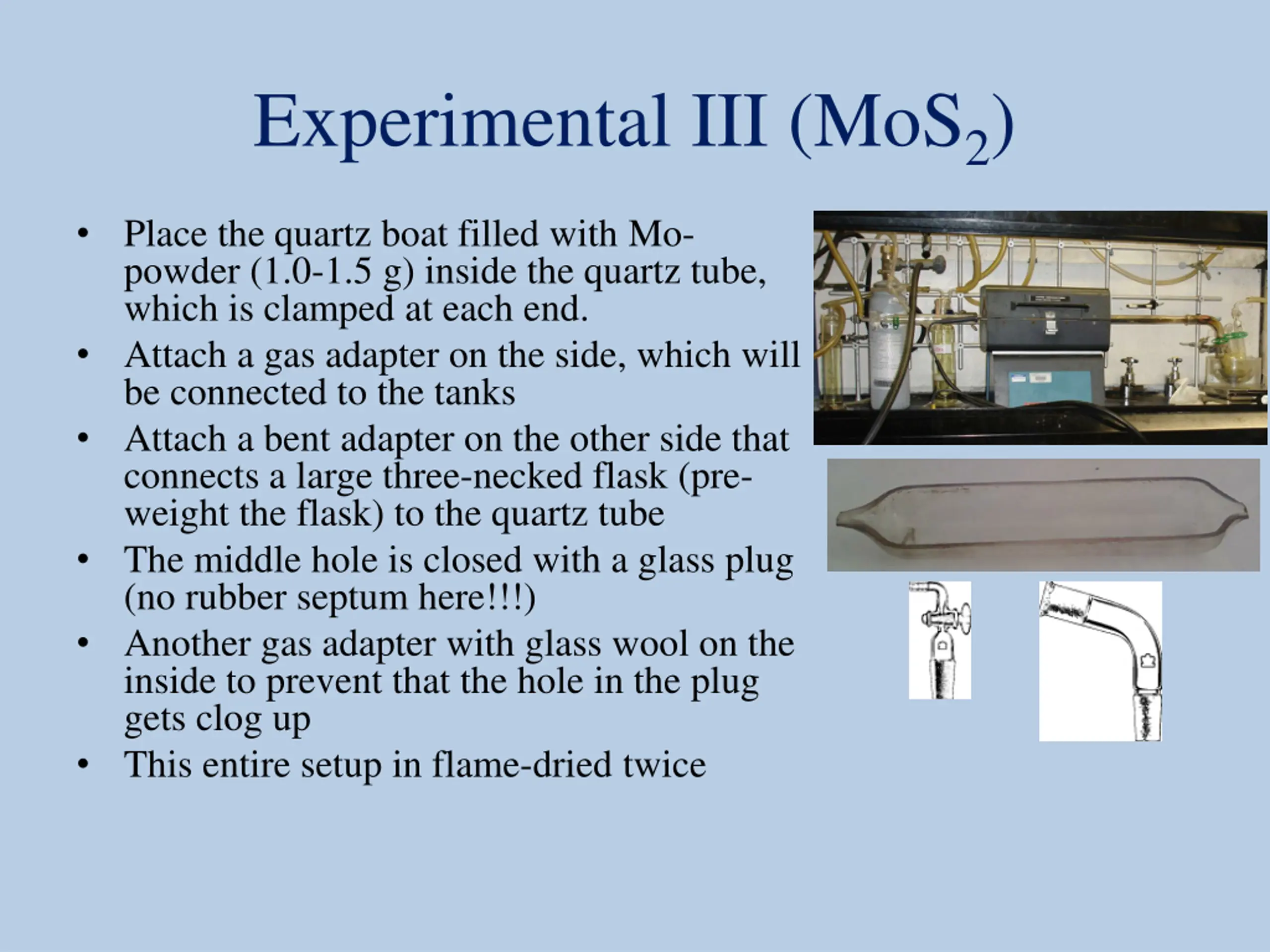 Experimental III ($MoS_2$)

• Place the quartz boat filled with Mo-powder (1.0-1.5 g) inside the quartz tube, which is clamped at each end.
• Attach a gas adapter on the side, which will be connected to the tanks
• Attach a bent adapter on the other side that connects a large three-necked flask (pre-weight the flask) to the quartz tube
• The middle hole is closed with a glass plug (no rubber septum here!!!)
• Another gas adapter with glass wool on the inside to prevent that the hole in the plug gets clog up
• This entire setup in flame-dried twice